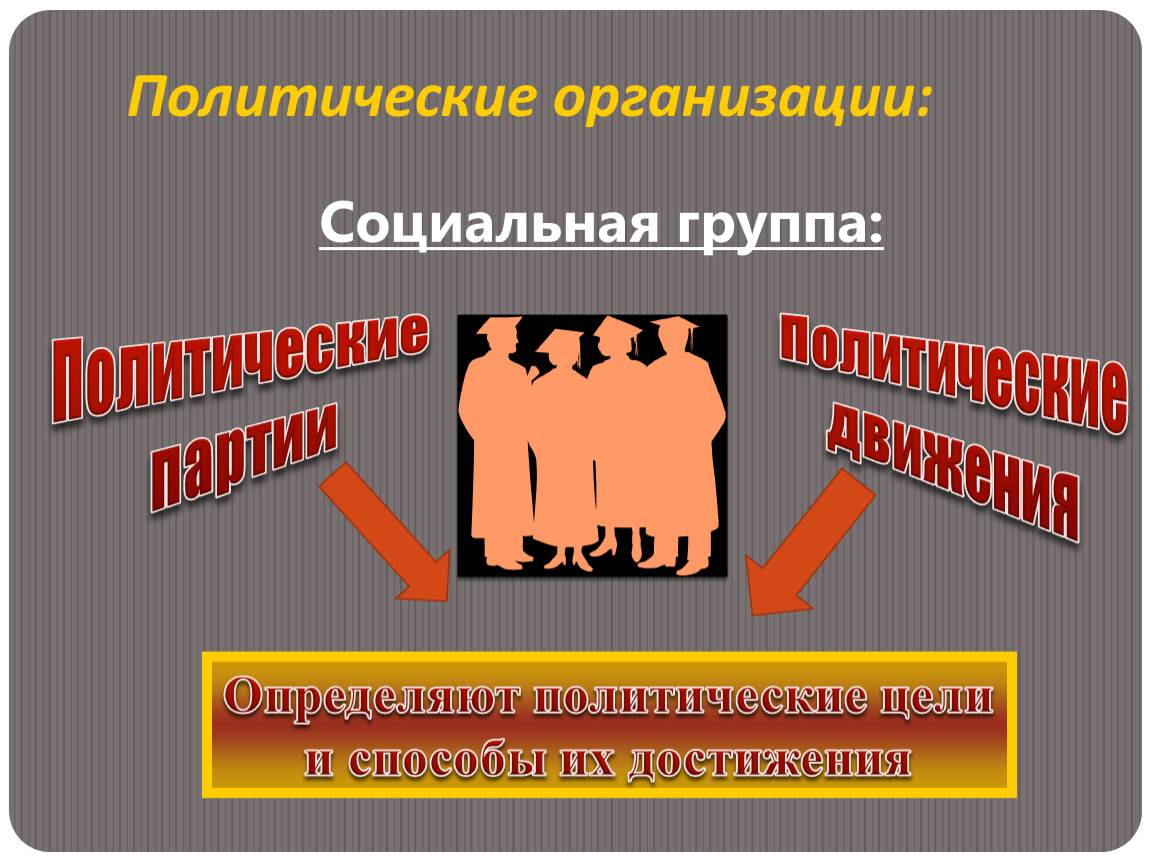 Политические организации:

Социальная группа:

Политические партии

Политические движения

Определяют политические цели и способы их достижения